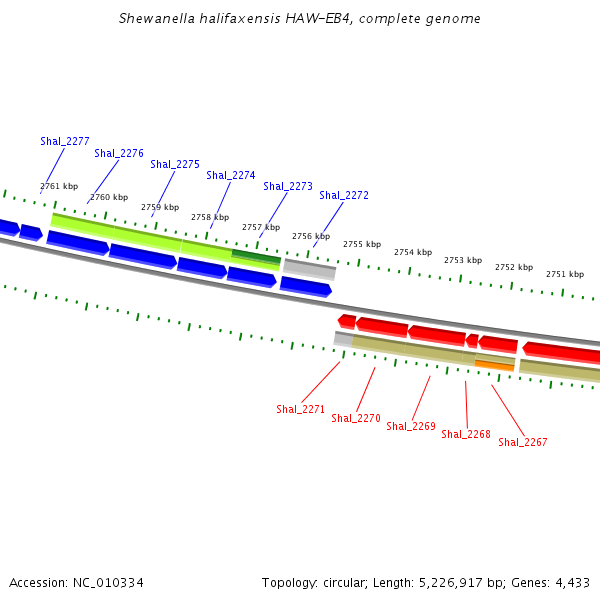 Shewanella halifaxensis HAW-EB4, complete genome

Shal_2277
Shal_2276
Shal_2275
Shal_2274
Shal_2273
Shal_2272

2761 kbp
2760 kbp
2759 kbp
2758 kbp
2757 kbp
2756 kbp
2755 kbp
2754 kbp
2753 kbp
2752 kbp
2751 kbp

Shal_2271
Shal_2270
Shal_2269
Shal_2268
Shal_2267

Accession: NC_010334

Topology: circular; Length: 5,226,917 bp; Genes: 4,433